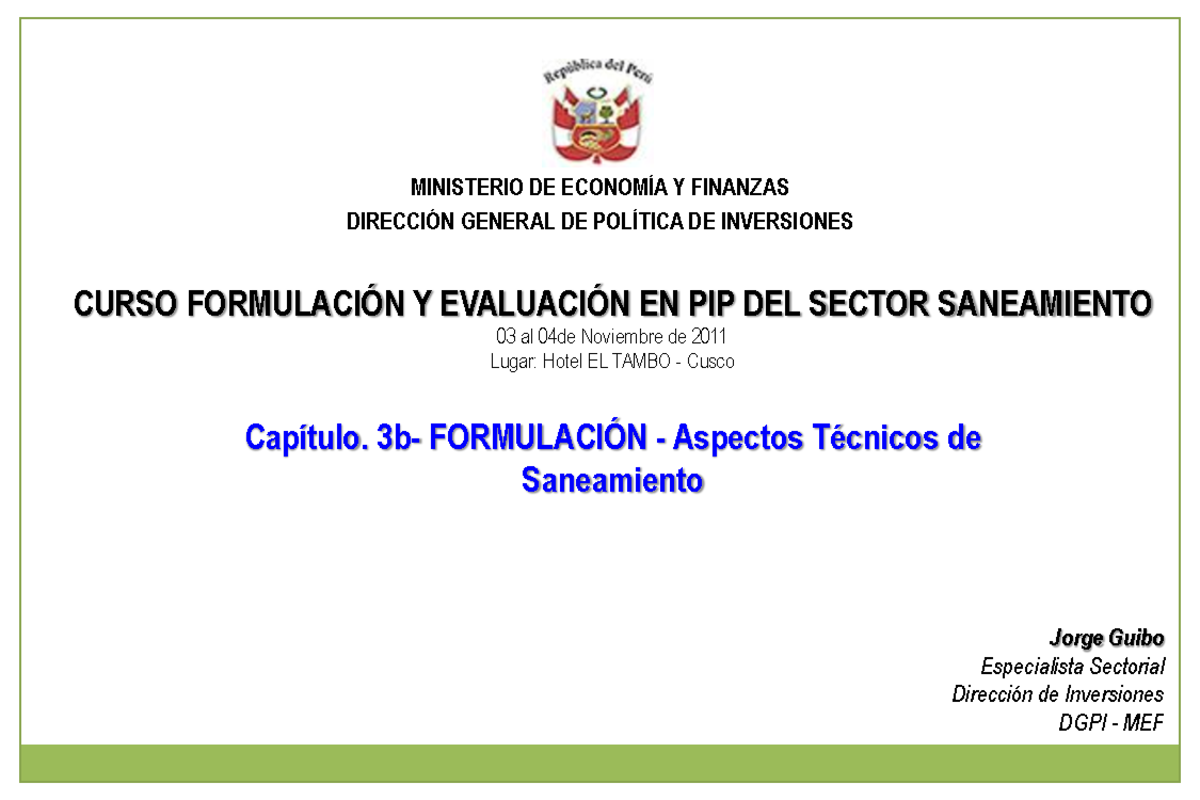 República del Perú

MINISTERIO DE ECONOMÍA Y FINANZAS
DIRECCIÓN GENERAL DE POLÍTICA DE INVERSIONES

CURSO FORMULACIÓN Y EVALUACIÓN EN PIP DEL SECTOR SANEAMIENTO
03 al 04de Noviembre de 2011
Lugar: Hotel EL TAMBO - Cusco

Capítulo. 3b- FORMULACIÓN - Aspectos Técnicos de Saneamiento

Jorge Guibo
Especialista Sectorial
Dirección de Inversiones
DGPI - MEF